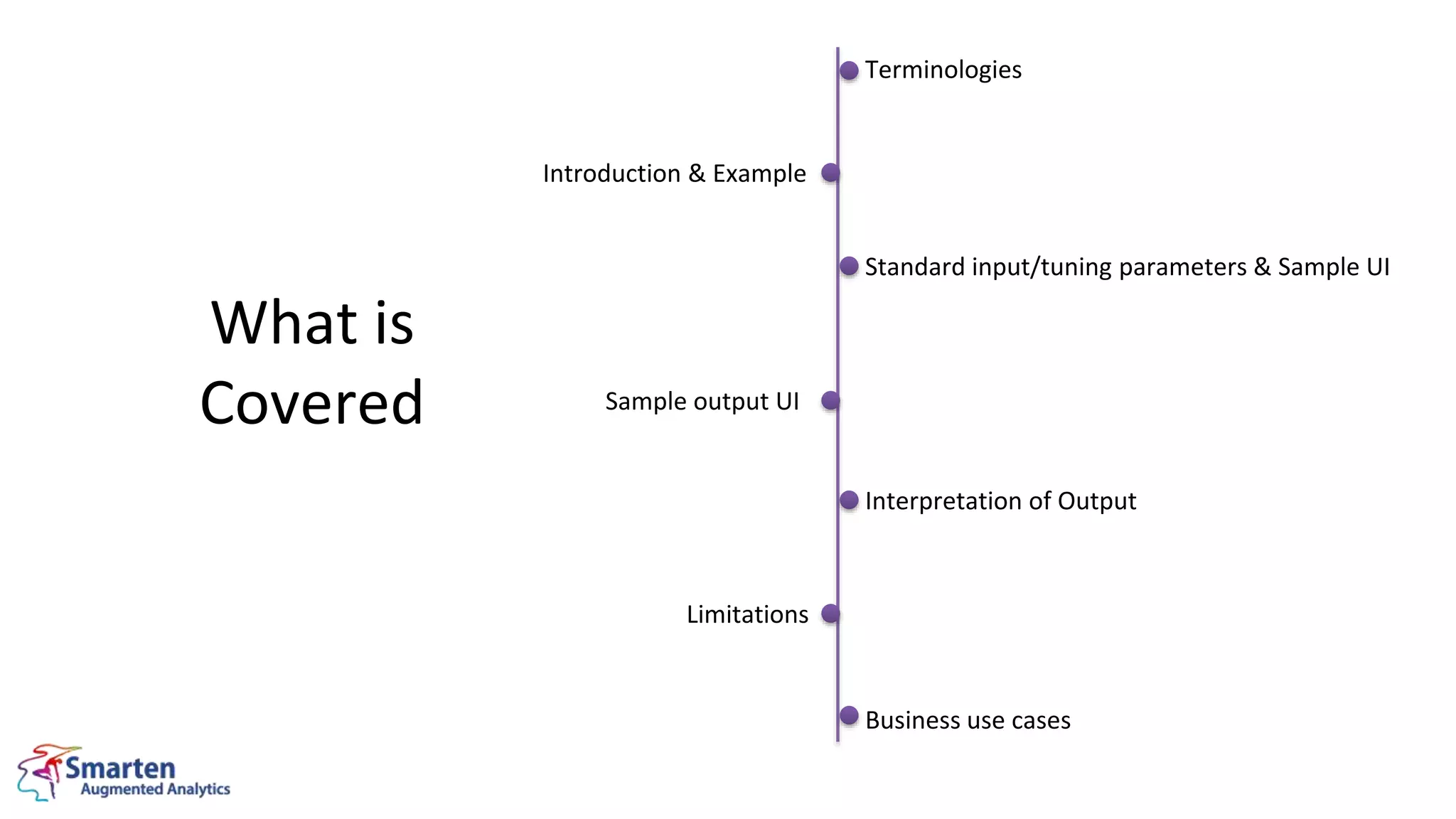 What is Covered

Terminologies

Introduction & Example

Standard input/tuning parameters & Sample UI

Sample output UI

Interpretation of Output

Limitations

Business use cases

Smarten
Augmented Analytics